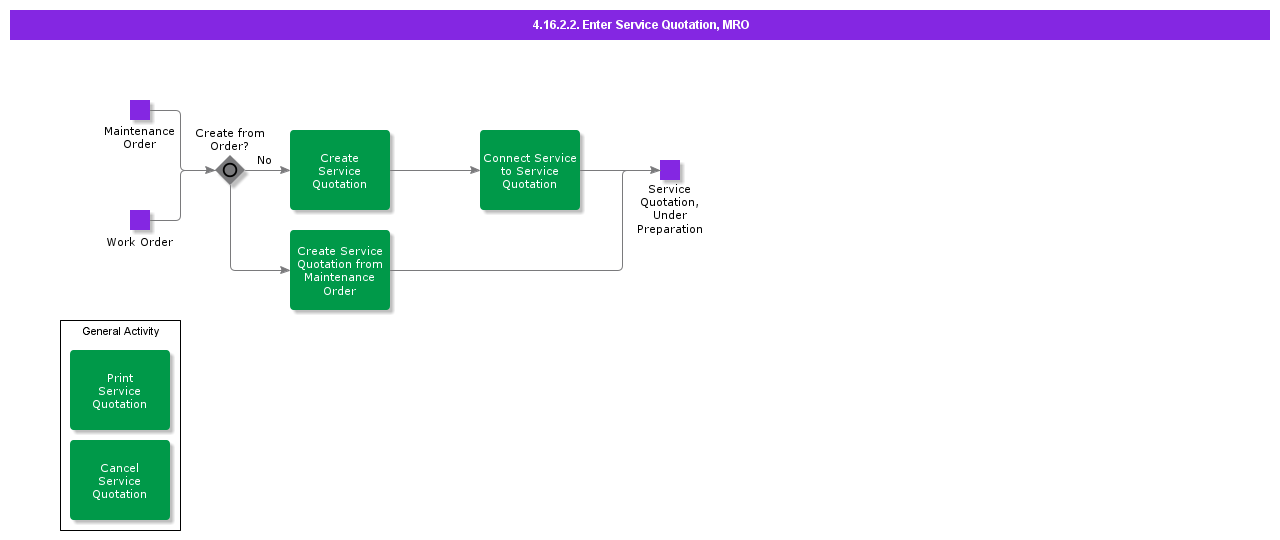 4.16.2.2. Enter Service Quotation, MRO

Maintenance Order

Work Order

Create from Order?

No

Create Service Quotation

Connect Service to Service Quotation

Service Quotation, Under Preparation

Create Service Quotation from Maintenance Order

General Activity

Print Service Quotation

Cancel Service Quotation